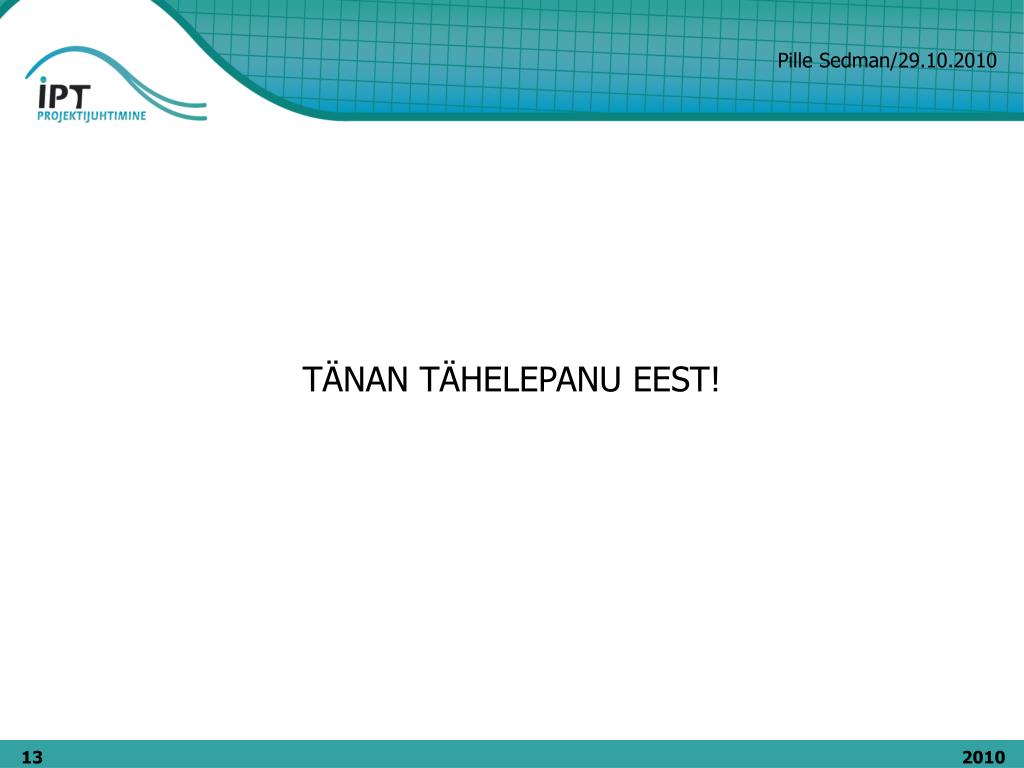 IPT
PROJEKTIJUHTIMINE

Pille Sedman/29.10.2010

TÄNAN TÄHELEPANU EEST!

13

2010